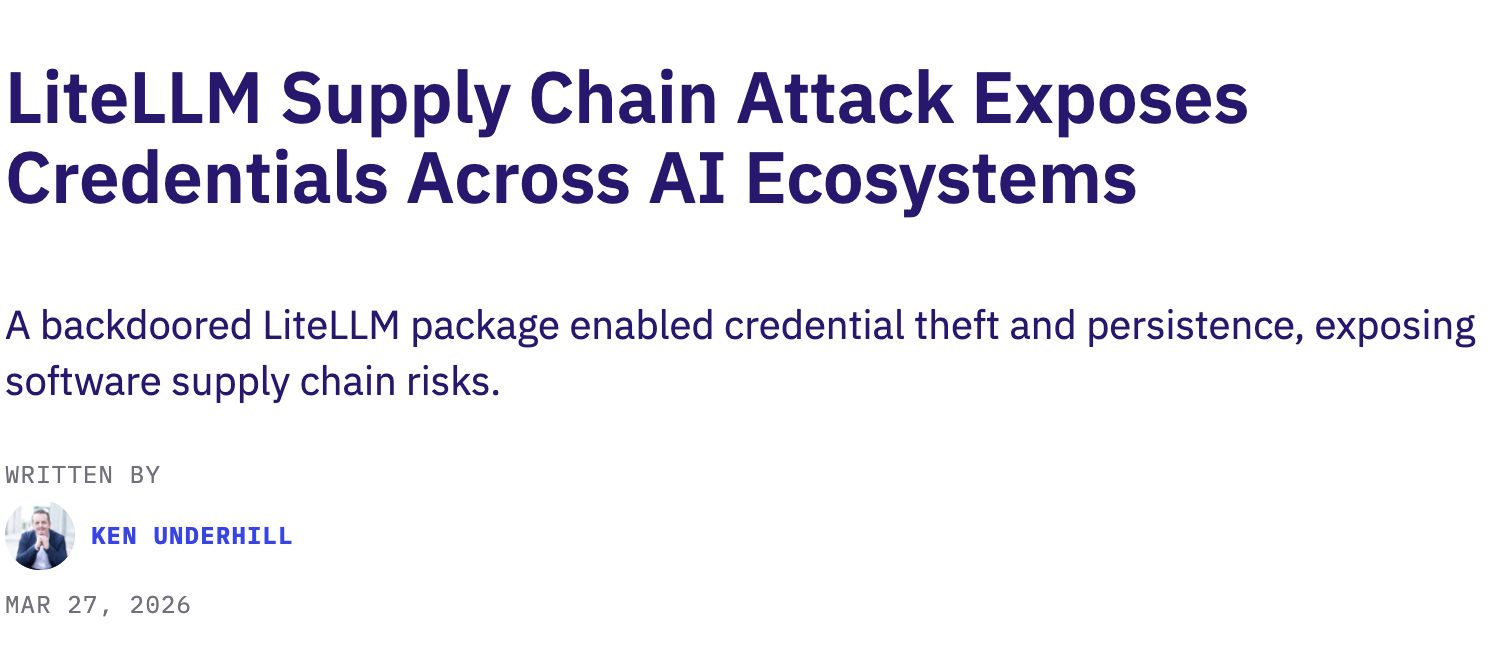 LiteLLM Supply Chain Attack Exposes Credentials Across AI Ecosystems

A backdoored LiteLLM package enabled credential theft and persistence, exposing software supply chain risks.

WRITTEN BY

KEN UNDERHILL

MAR 27, 2026